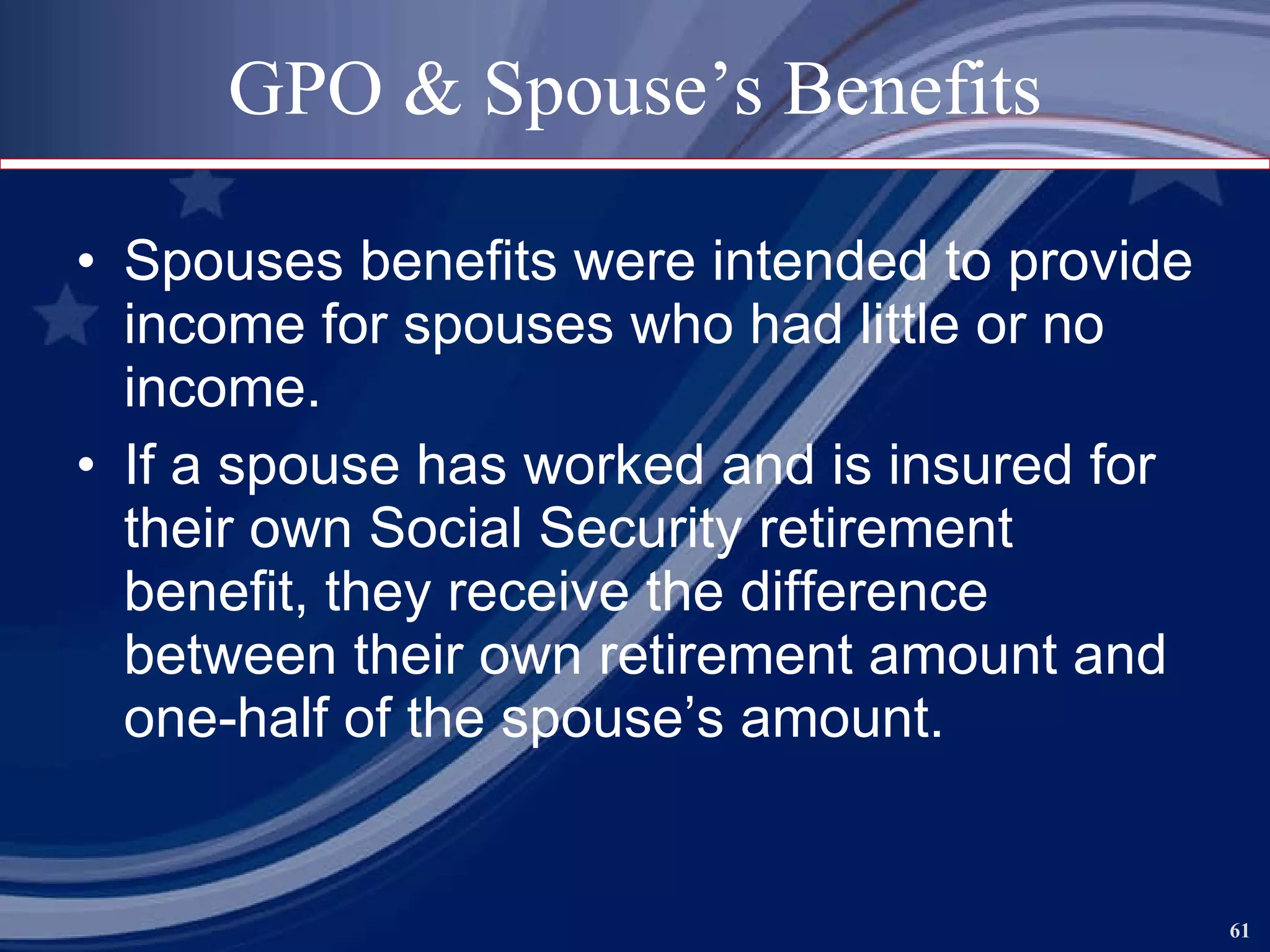 GPO & Spouse’s Benefits

• Spouses benefits were intended to provide income for spouses who had little or no income.

• If a spouse has worked and is insured for their own Social Security retirement benefit, they receive the difference between their own retirement amount and one-half of the spouse’s amount.

61